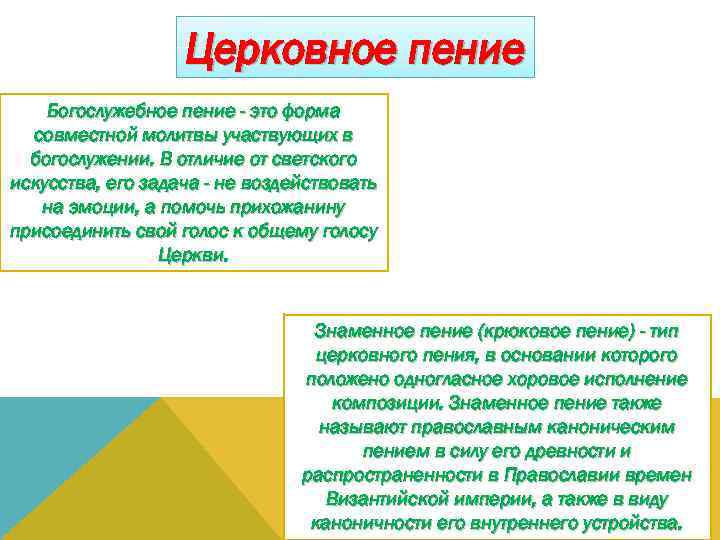 Церковное пение

Богослужебное пение - это форма совместной молитвы участвующих в богослужении. В отличие от светского искусства, его задача - не воздействовать на эмоции, а помочь прихожанину присоединить свой голос к общему голосу Церкви.

Знаменное пение (крюковое пение) - тип церковного пения, в основании которого положено одногласное хоровое исполнение композиции. Знаменное пение также называют православным каноническим пением в силу его древности и распространенности в Православии времен Византийской империи, а также в виду каноничности его внутреннего устройства.